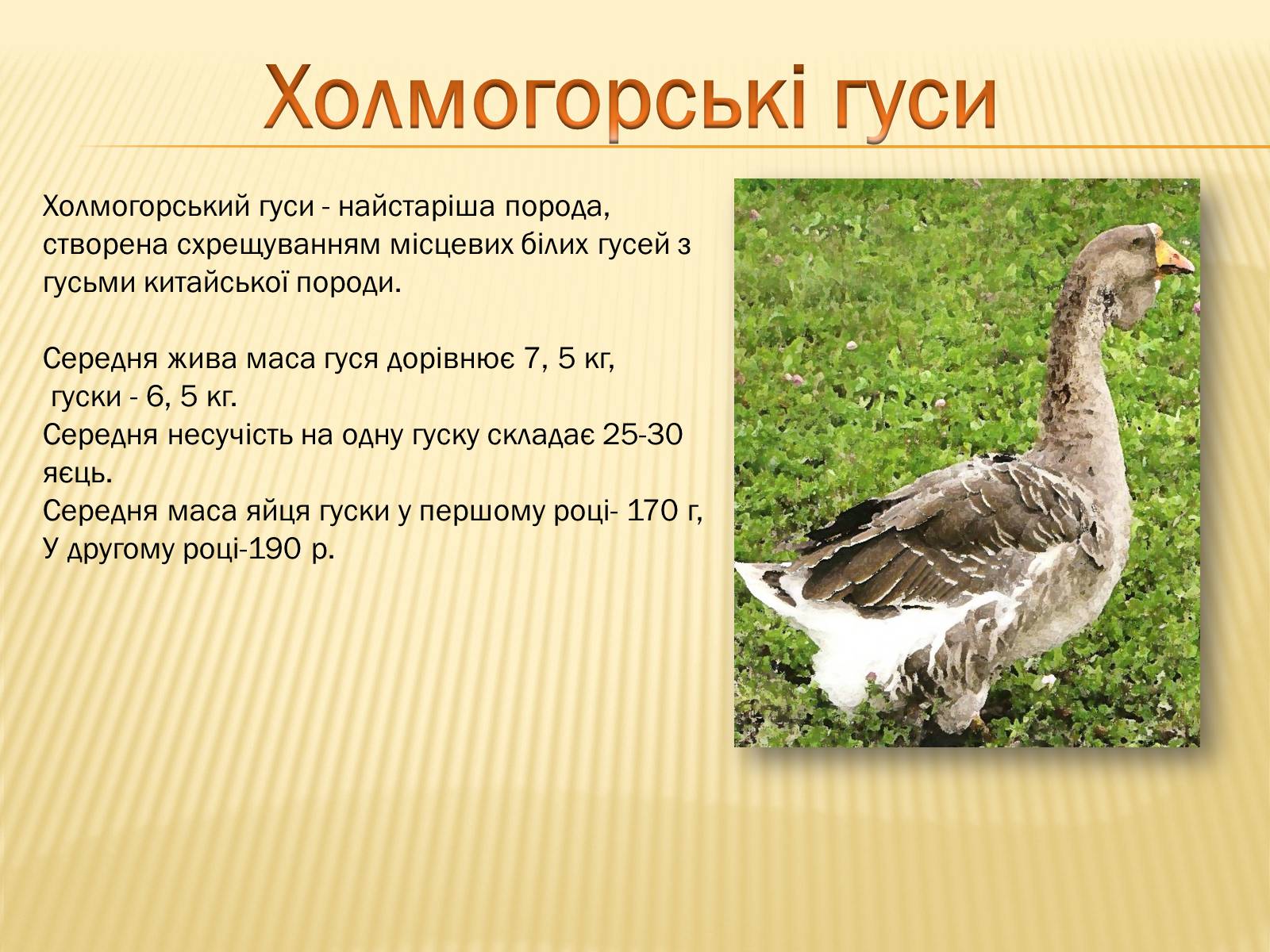 Холмогорські гуси

Холмогорський гуси - найстаріша порода, створена схрещуванням місцевих білих гусей з гусьми китайської породи.

Середня жива маса гуся дорівнює 7, 5 кг,
 гуски - 6, 5 кг.
Середня несучість на одну гуску складає 25-30 яєць.
Середня маса яйця гуски у першому році- 170 г,
У другому році-190 р.